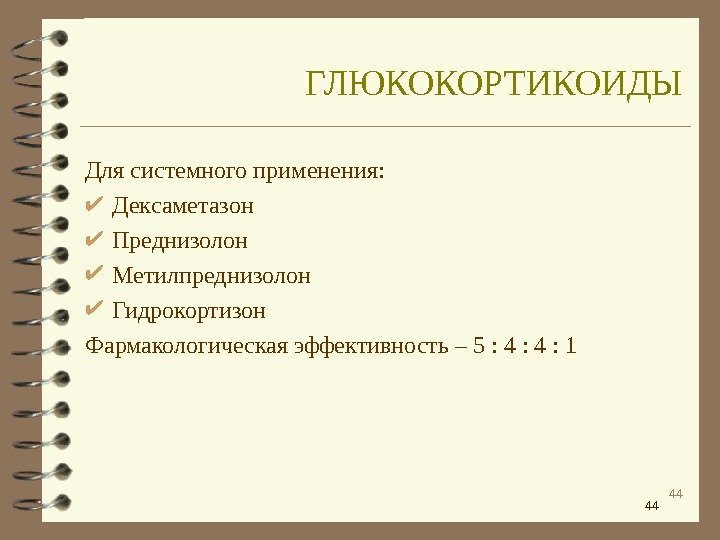 ГЛЮКОКОРТИКОИДЫ

Для системного применения:
✔ Дексаметазон
✔ Преднизолон
✔ Метилпреднизолон
✔ Гидрокортизон
Фармакологическая эффективность – 5 : 4 : 4 : 1

44
44